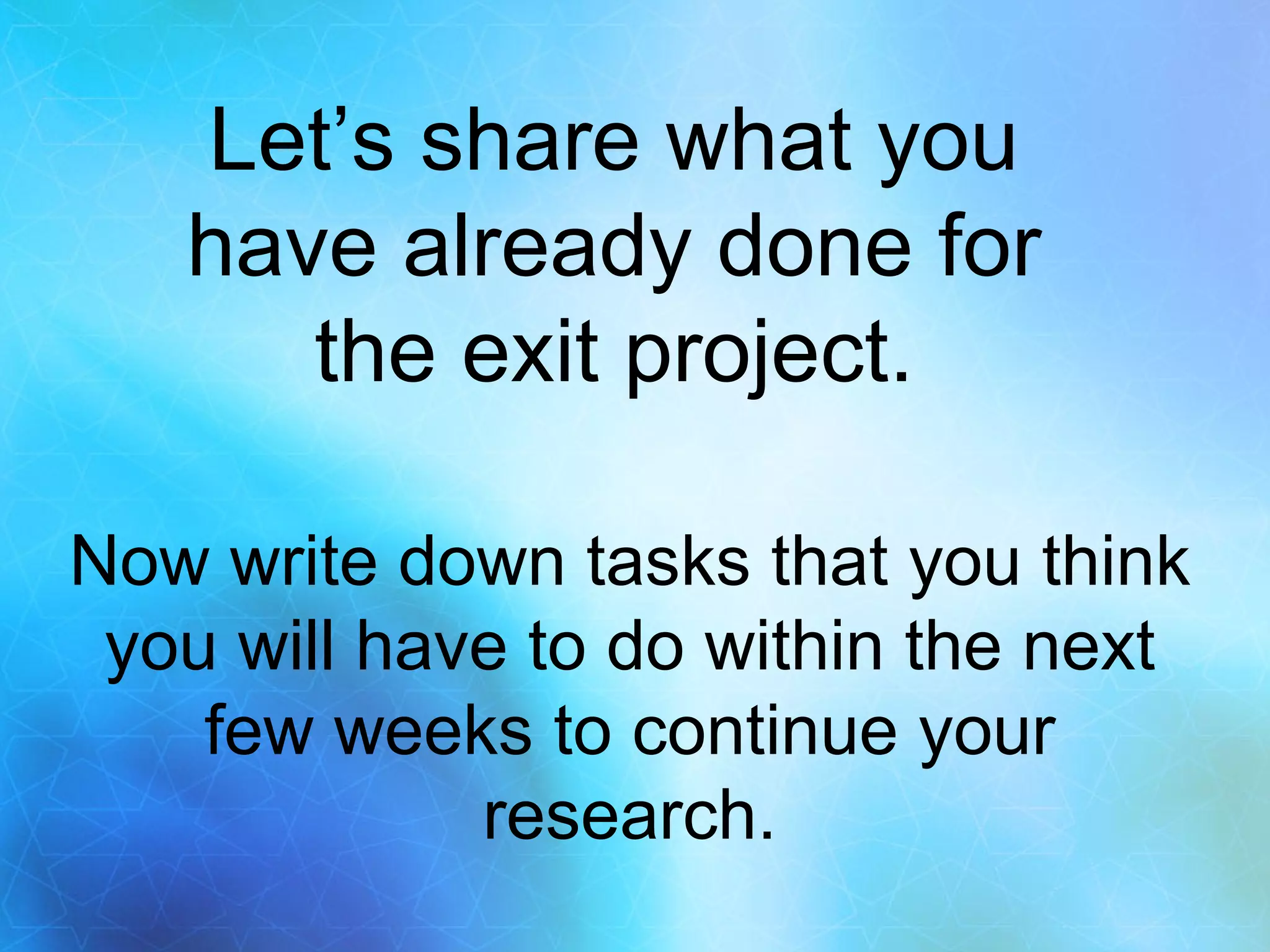 Let’s share what you have already done for the exit project.

Now write down tasks that you think you will have to do within the next few weeks to continue your research.